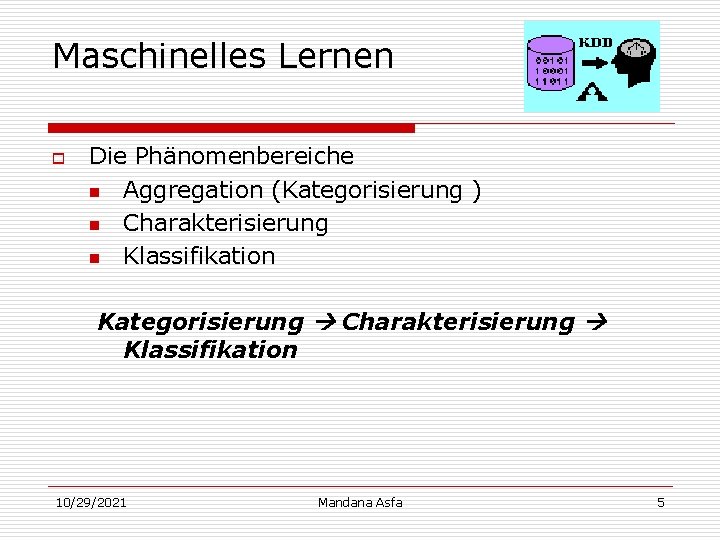 Maschinelles Lernen

KDD

00101
10001
11011

Die Phänomenbereiche

Aggregation (Kategorisierung )

Charakterisierung

Klassifikation

Kategorisierung → Charakterisierung → Klassifikation

10/29/2021 Mandana Asfa 5